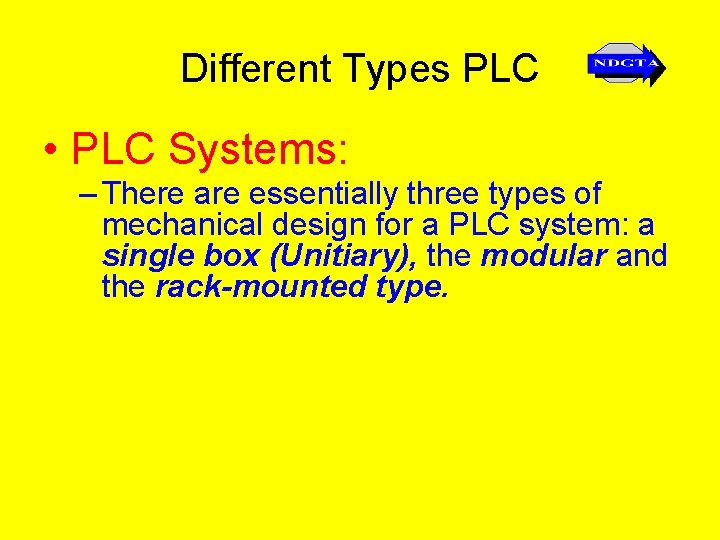 Different Types PLC

NDCTA

• PLC Systems:

– There are essentially three types of mechanical design for a PLC system: a single box (Unitiary), the modular and the rack-mounted type.